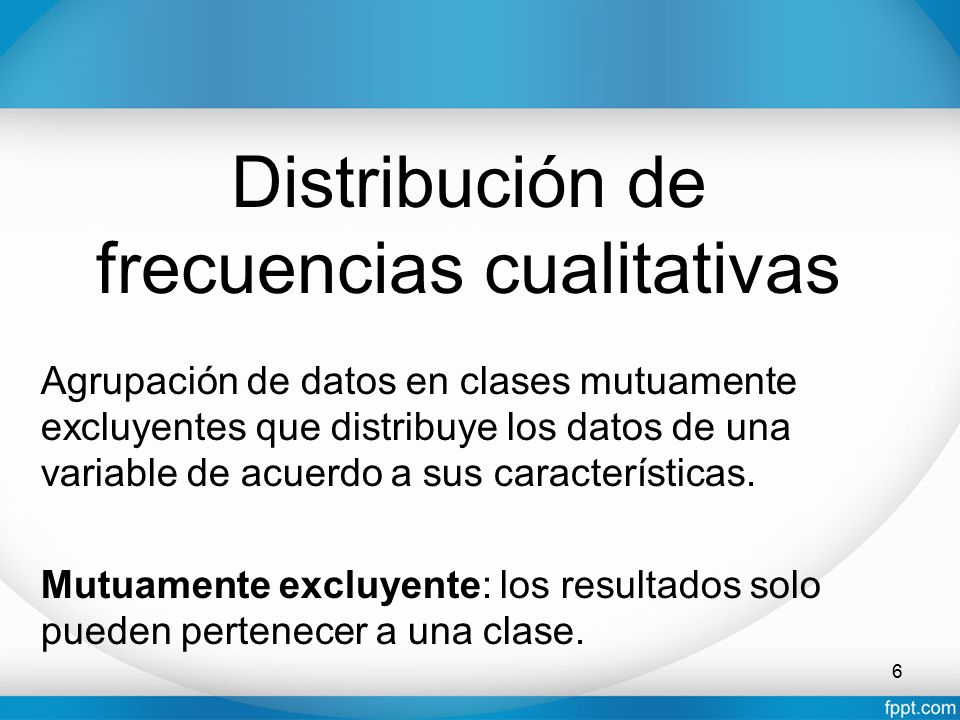 Distribución de frecuencias cualitativas

Agrupación de datos en clases mutuamente excluyentes que distribuye los datos de una variable de acuerdo a sus características.

Mutuamente excluyente: los resultados solo pueden pertenecer a una clase.

6

fppt.com